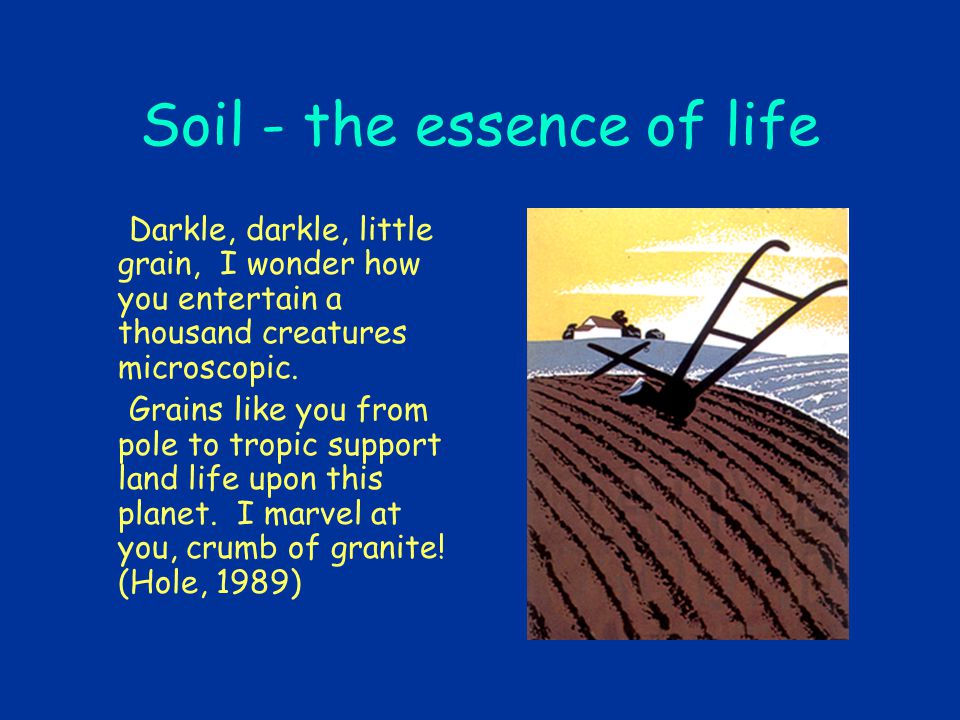 Soil - the essence of life

Darkle, darkle, little grain, I wonder how you entertain a thousand creatures microscopic.

Grains like you from pole to tropic support land life upon this planet. I marvel at you, crumb of granite! (Hole, 1989)